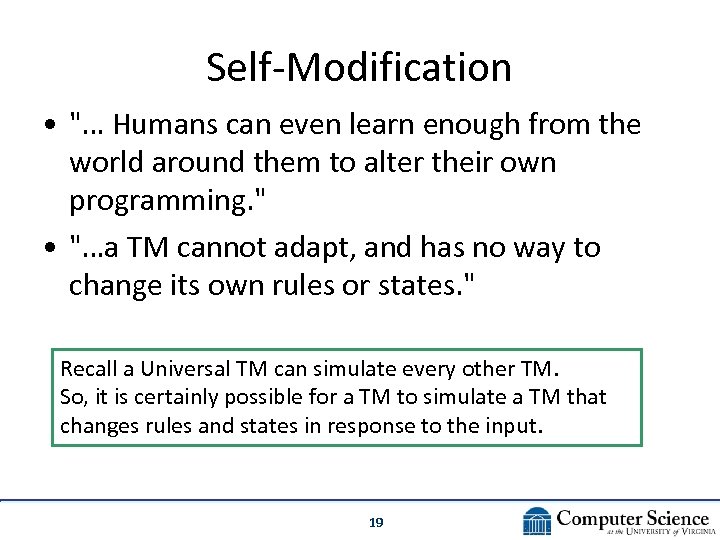 Self-Modification

• "... Humans can even learn enough from the world around them to alter their own programming."

• "...a TM cannot adapt, and has no way to change its own rules or states."

Recall a Universal TM can simulate every other TM.
So, it is certainly possible for a TM to simulate a TM that changes rules and states in response to the input.

19

Computer Science
at the UNIVERSITY of VIRGINIA